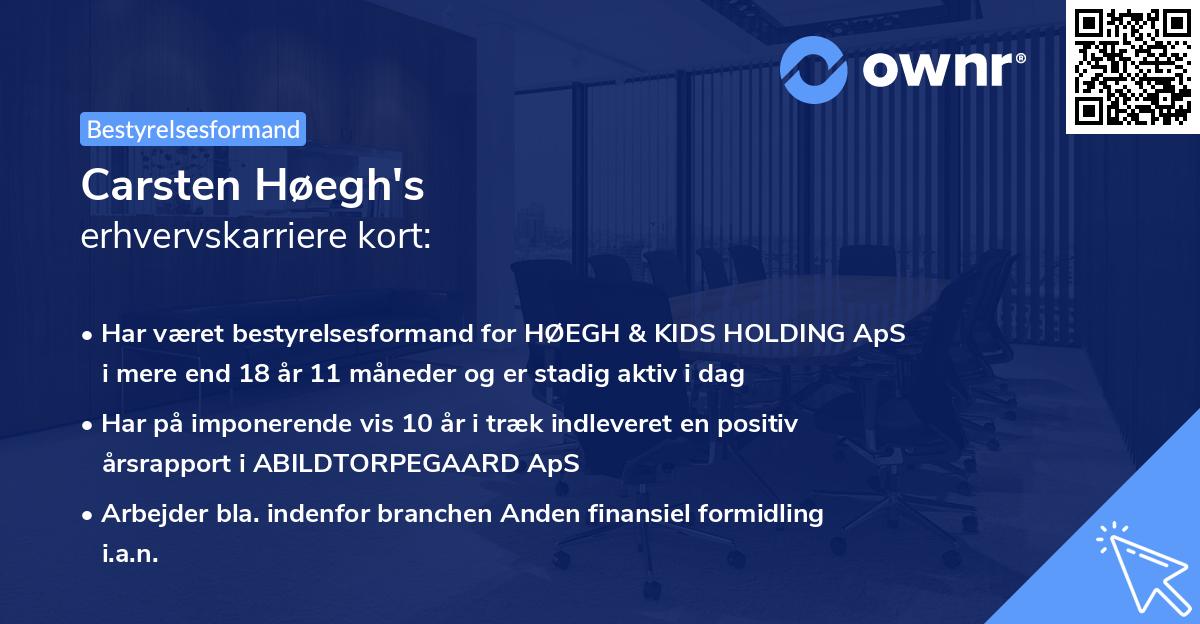 ownr®

Bestyrelsesformand

Carsten Høegh's
erhvervskarriere kort:

• Har været bestyrelsesformand for HØEGH & KIDS HOLDING ApS i mere end 18 år 11 måneder og er stadig aktiv i dag

• Har på imponerende vis 10 år i træk indleveret en positiv årsrapport i ABILDTORPEGAARD ApS

• Arbejder bla. indenfor branchen Anden finansiel formidling i.a.n.